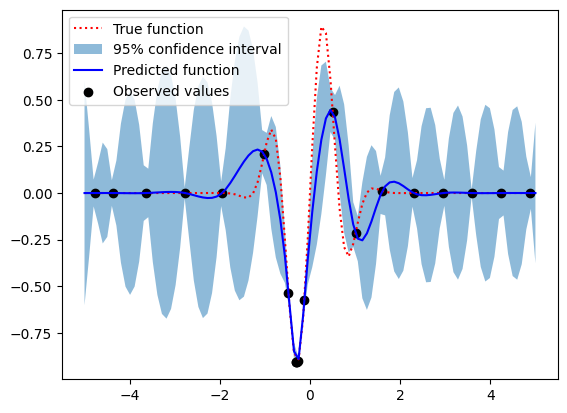 True function
95% confidence interval
Predicted function
Observed values

0.75
0.50
0.25
0.00
−0.25
−0.50
−0.75

−4
−2
0
2
4